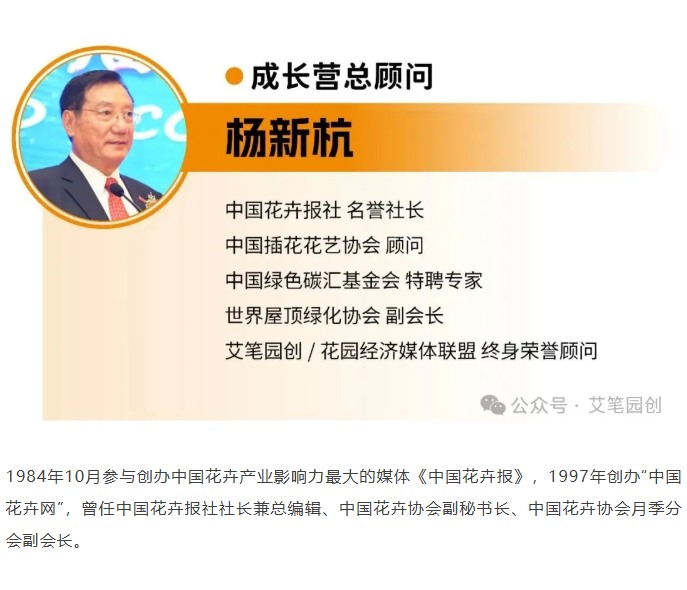 成长营总顾问

杨新杭

中国花卉报社 名誉社长
中国插花花艺协会 顾问
中国绿色碳汇基金会 特聘专家
世界屋顶绿化协会 副会长
艾笔园创 / 花园经济媒体联盟 终身荣誉顾问

公众号 · 艾笔园创

1984年10月参与创办中国花卉产业影响力最大的媒体《中国花卉报》，1997年创办“中国花卉网”，曾任中国花卉报社社长兼总编辑、中国花卉协会副秘书长、中国花卉协会月季分会副会长。